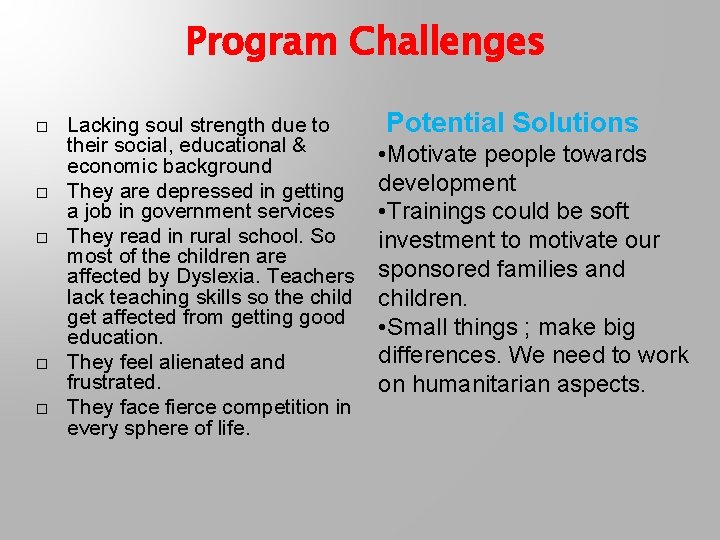 Program Challenges

□ Lacking soul strength due to their social, educational & economic background

□ They are depressed in getting a job in government services

□ They read in rural school. So most of the children are affected by Dyslexia. Teachers lack teaching skills so the child get affected from getting good education.

□ They feel alienated and frustrated.

□ They face fierce competition in every sphere of life.

Potential Solutions

•Motivate people towards development

•Trainings could be soft investment to motivate our sponsored families and children.

•Small things ; make big differences. We need to work on humanitarian aspects.